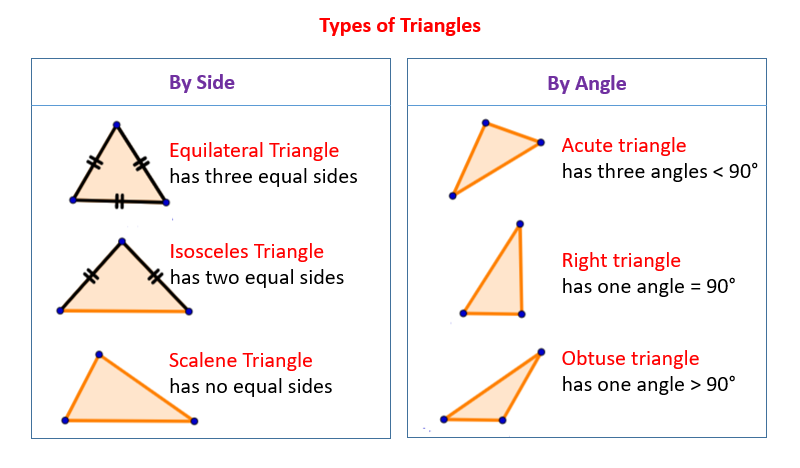 Types of Triangles

By Side

Equilateral Triangle
has three equal sides

Isosceles Triangle
has two equal sides

Scalene Triangle
has no equal sides

By Angle

Acute triangle
has three angles < 90°

Right triangle
has one angle = 90°

Obtuse triangle
has one angle > 90°